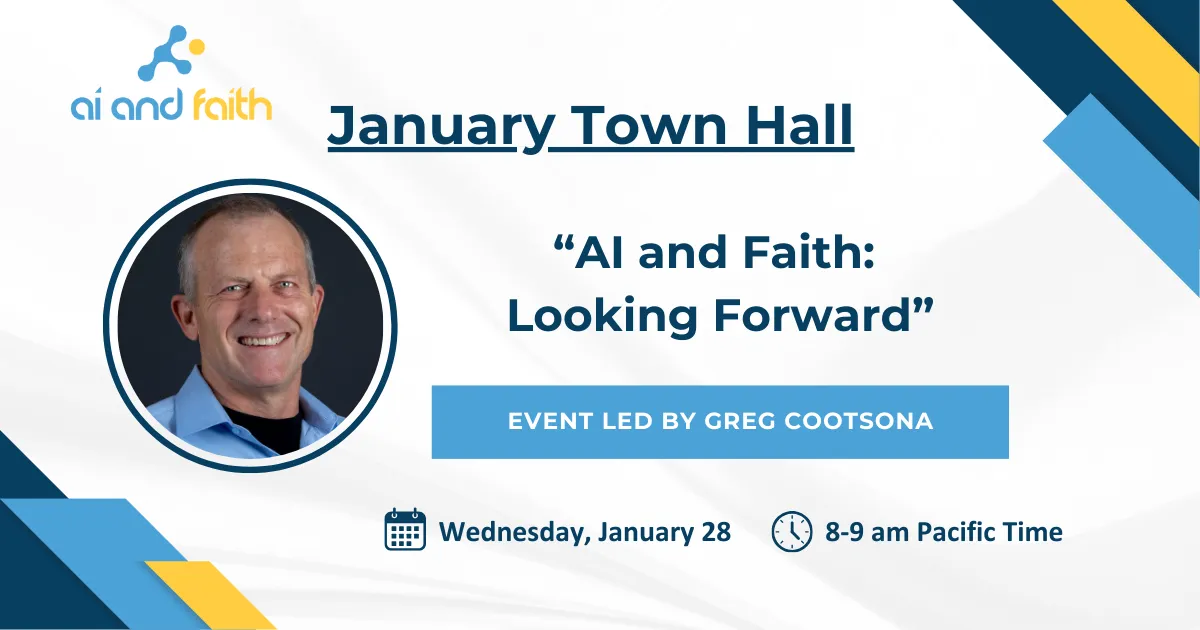 ai and faith

January Town Hall

“AI and Faith: Looking Forward”

EVENT LED BY GREG COOTSONA

Wednesday, January 28

8-9 am Pacific Time